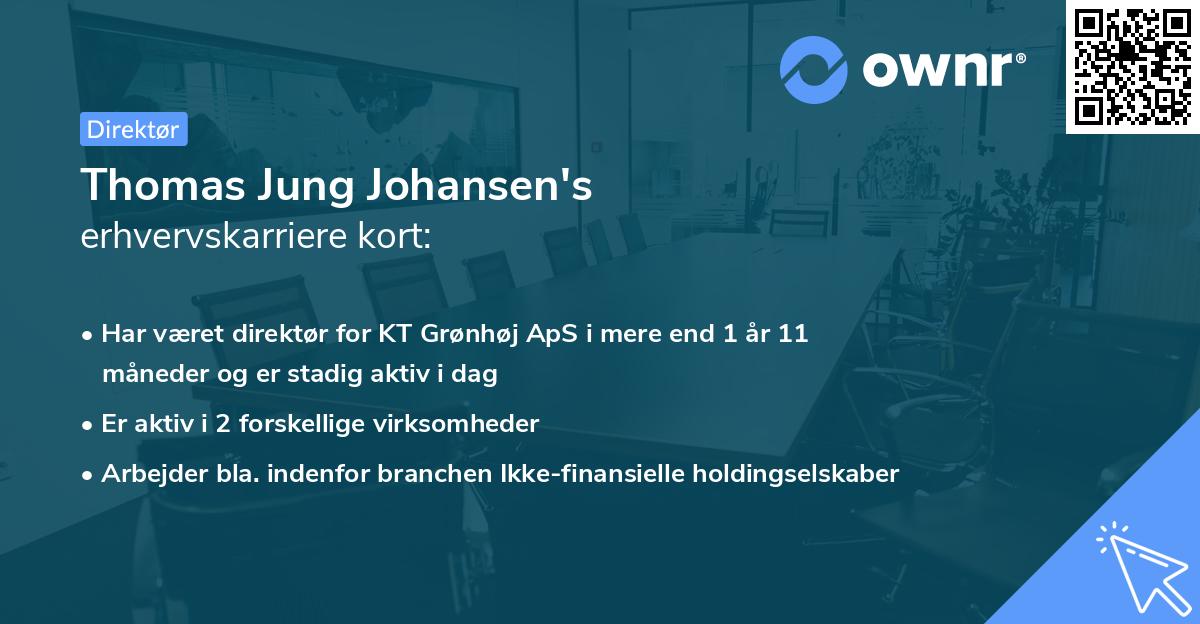 ownr®

Direktør

Thomas Jung Johansen's
erhvervskarriere kort:

• Har været direktør for KT Grønhøj ApS i mere end 1 år 11 måneder og er stadig aktiv i dag
• Er aktiv i 2 forskellige virksomheder
• Arbejder bla. indenfor branchen Ikke-finansielle holdingselskaber